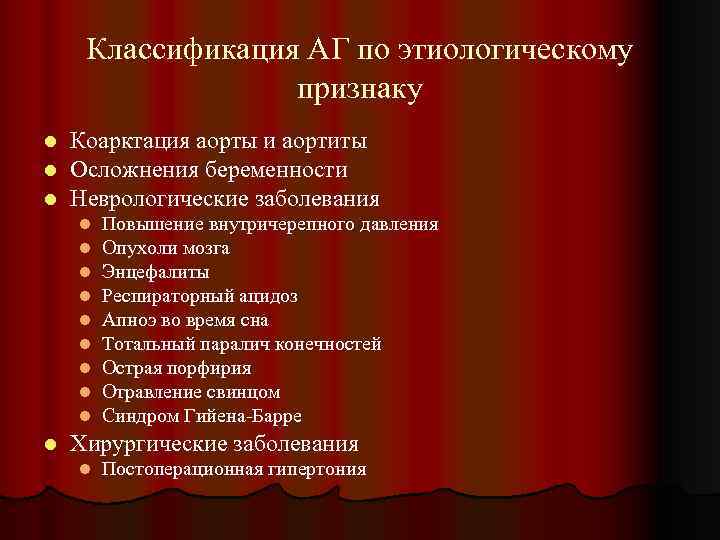 Классификация АГ по этиологическому признаку

- Коарктация аорты и аортиты
- Осложнения беременности
- Неврологические заболевания
  - Повышение внутричерепного давления
  - Опухоли мозга
  - Энцефалиты
  - Респираторный ацидоз
  - Апноэ во время сна
  - Тотальный паралич конечностей
  - Острая порфирия
  - Отравление свинцом
  - Синдром Гийена-Барре
- Хирургические заболевания
  - Постоперационная гипертония